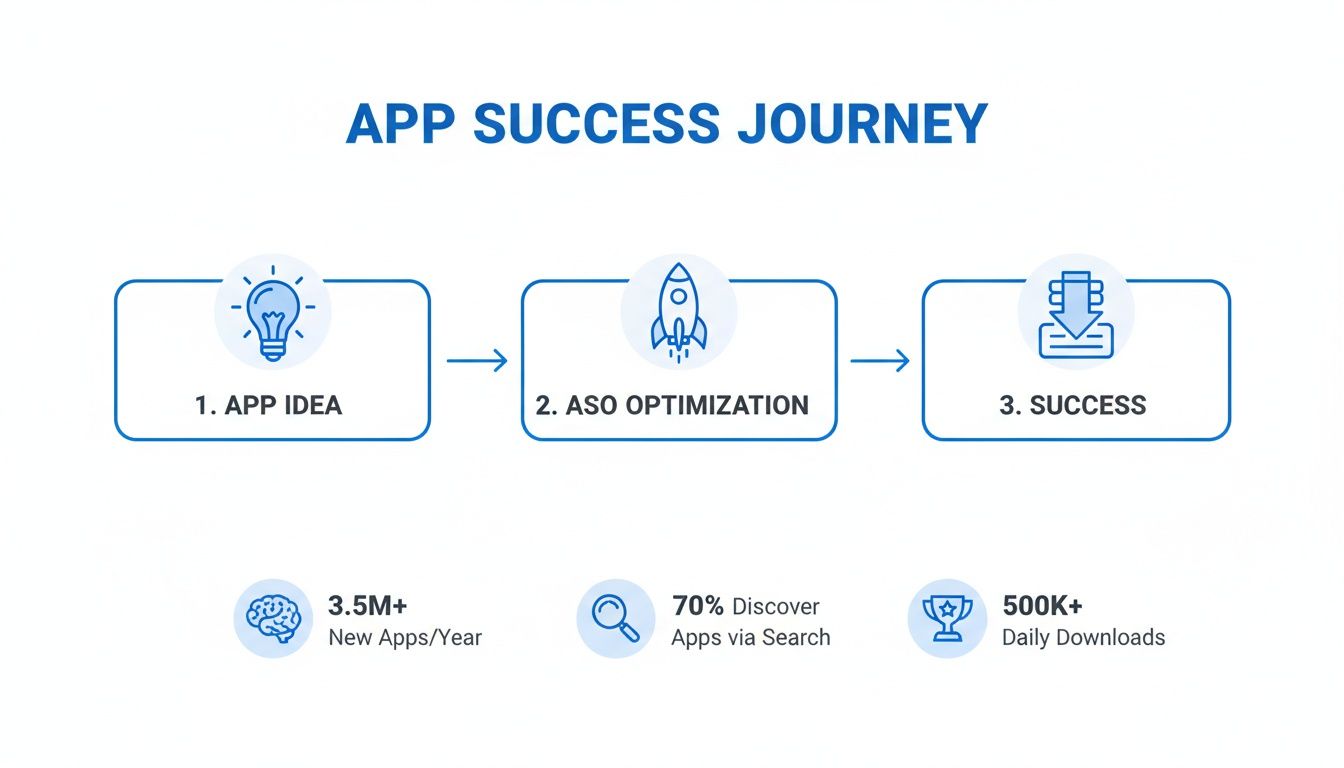 APP SUCCESS JOURNEY

1. APP IDEA

2. ASO OPTIMIZATION

3. SUCCESS

3.5M+
New Apps/Year

70% Discover
Apps via Search

500K+
Daily Downloads